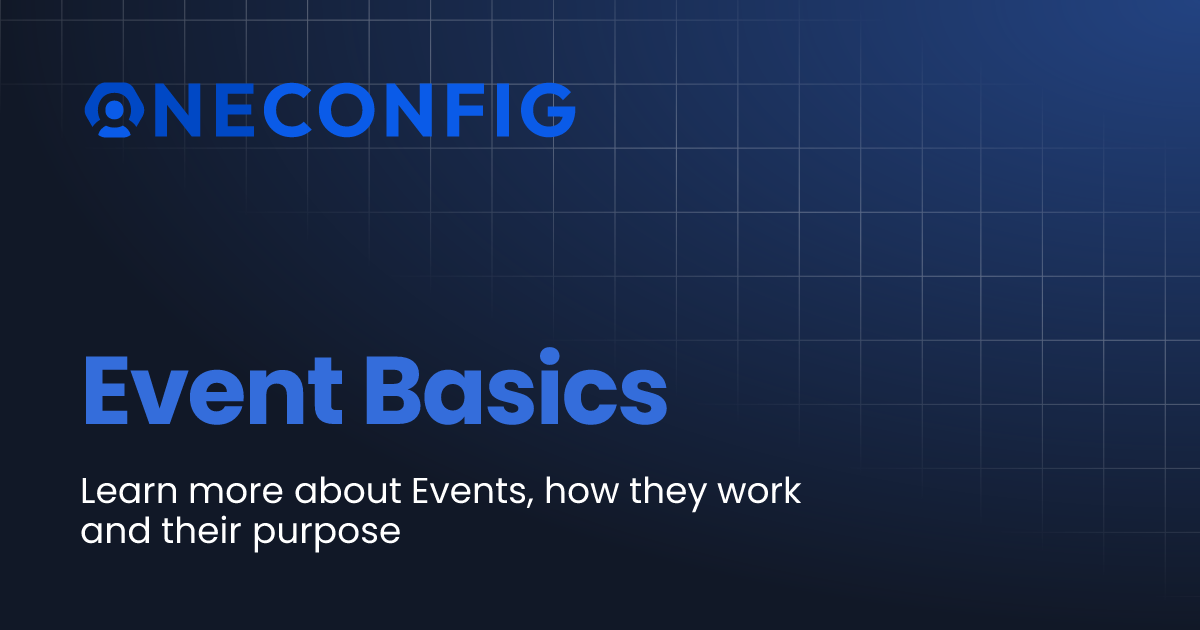 ONECONFIG

Event Basics

Learn more about Events, how they work and their purpose